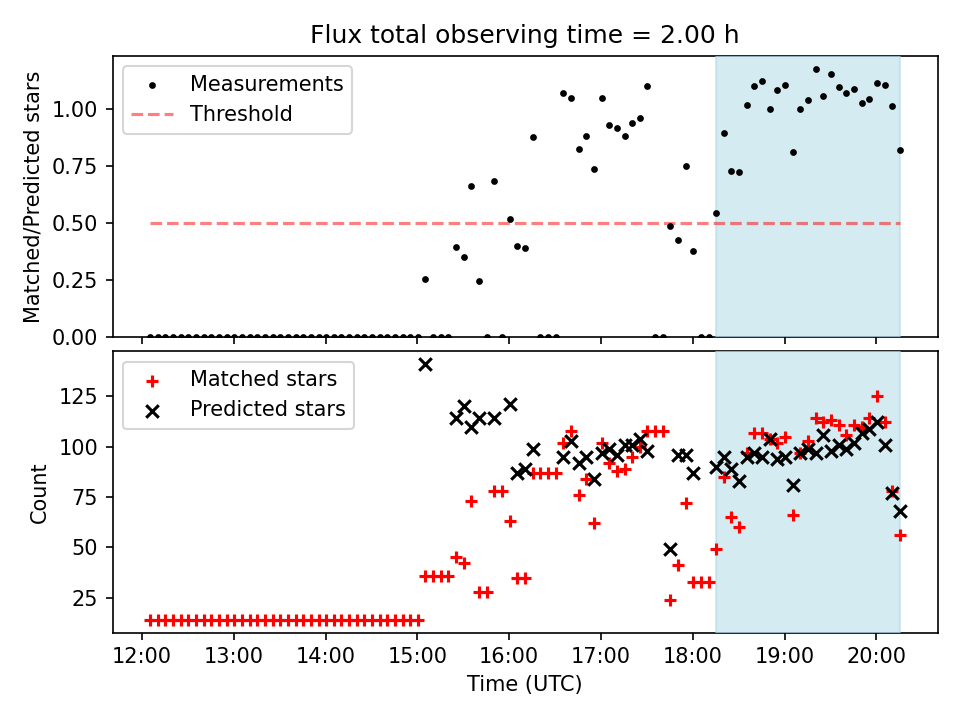 Flux total observing time = 2.00 h

Measurements
Threshold

Matched/Predicted stars

1.00
0.75
0.50
0.25
0.00

Matched stars
Predicted stars

Count

125
100
75
50
25

12:00 13:00 14:00 15:00 16:00 17:00 18:00 19:00 20:00

Time (UTC)